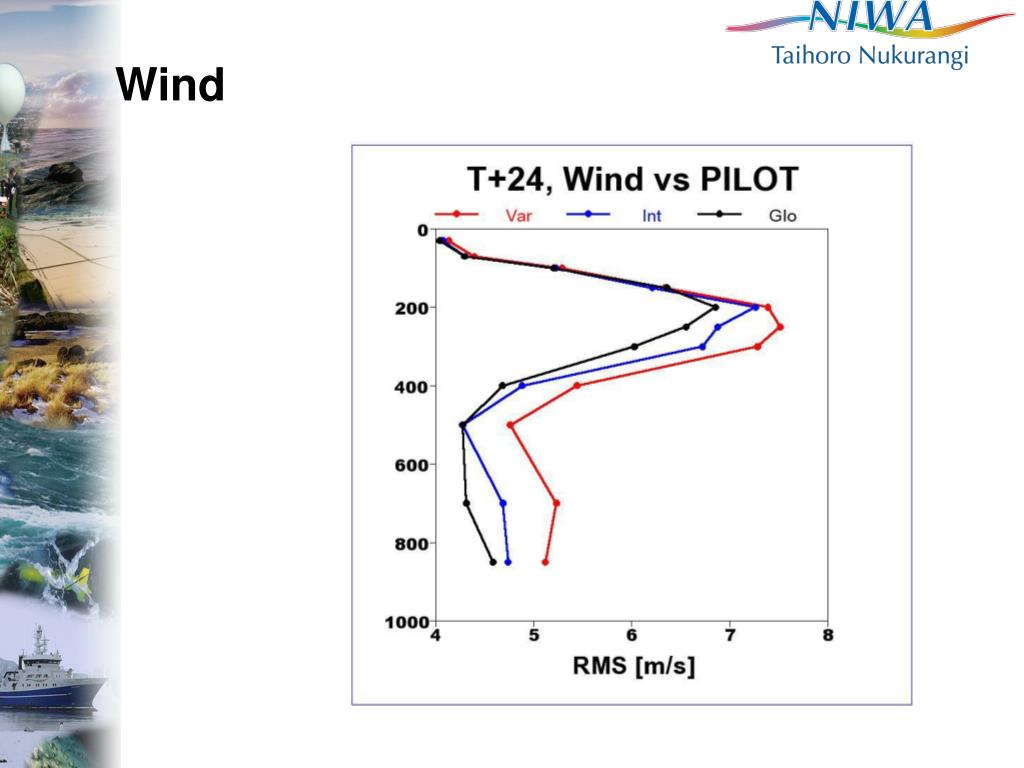 NIWA
Taihoro Nukurangi

Wind

T+24, Wind vs PILOT

Var
Int
Glo

0
200
400
600
800
1000

4
5
6
7
8

RMS [m/s]